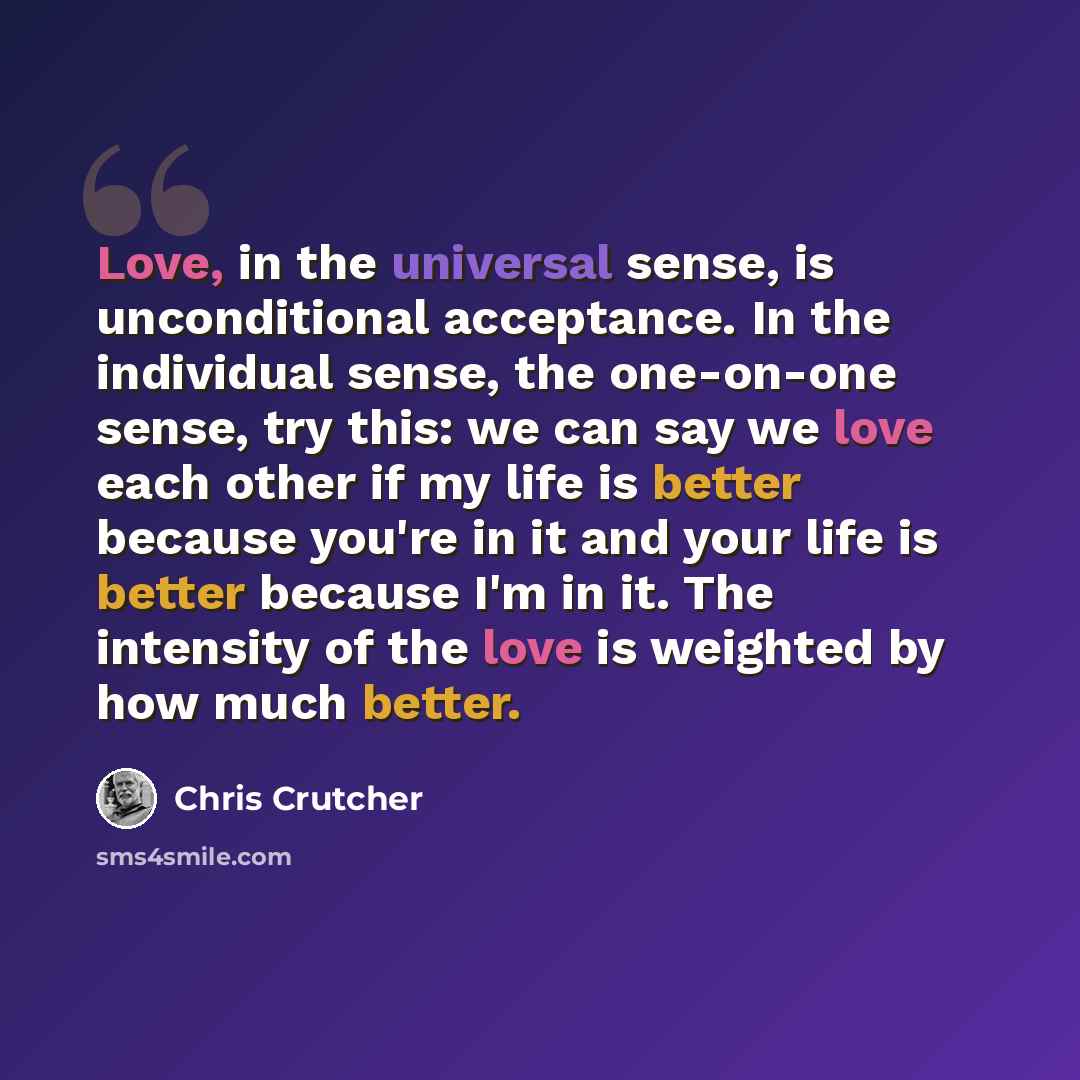 Love, in the universal sense, is unconditional acceptance. In the individual sense, the one-on-one sense, try this: we can say we love each other if my life is better because you're in it and your life is better because I'm in it. The intensity of the love is weighted by how much better.

Chris Crutcher

sms4smile.com